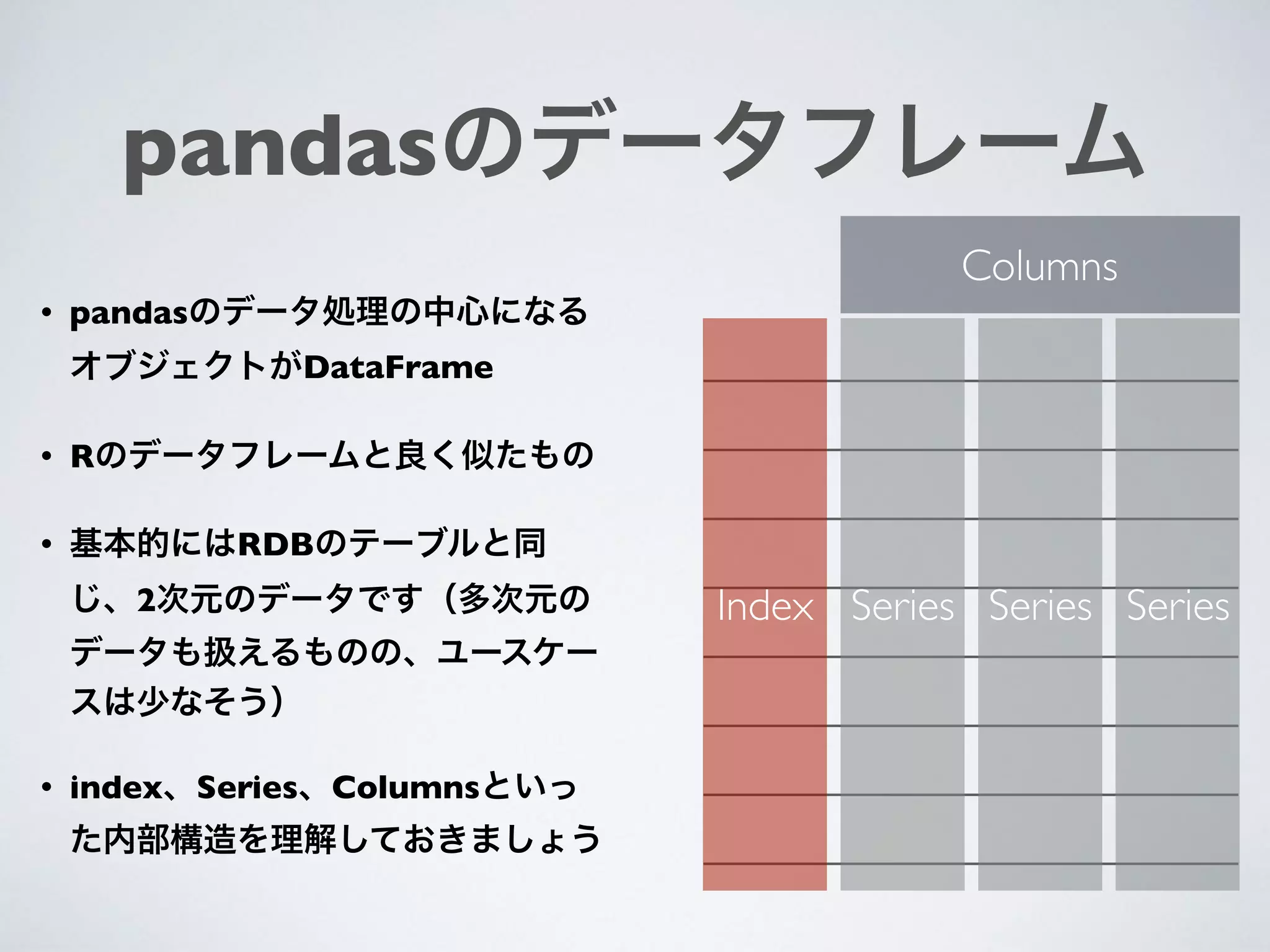 pandasのデータフレーム

• pandasのデータ処理の中心になるオブジェクトがDataFrame

• Rのデータフレームと良く似たもの

• 基本的にはRDBのテーブルと同じ、2次元のデータです（多次元のデータも扱えるものの、ユースケースは少なそう）

• index、Series、Columnsといった内部構造を理解しておきましょう

Columns

Index

Series

Series

Series